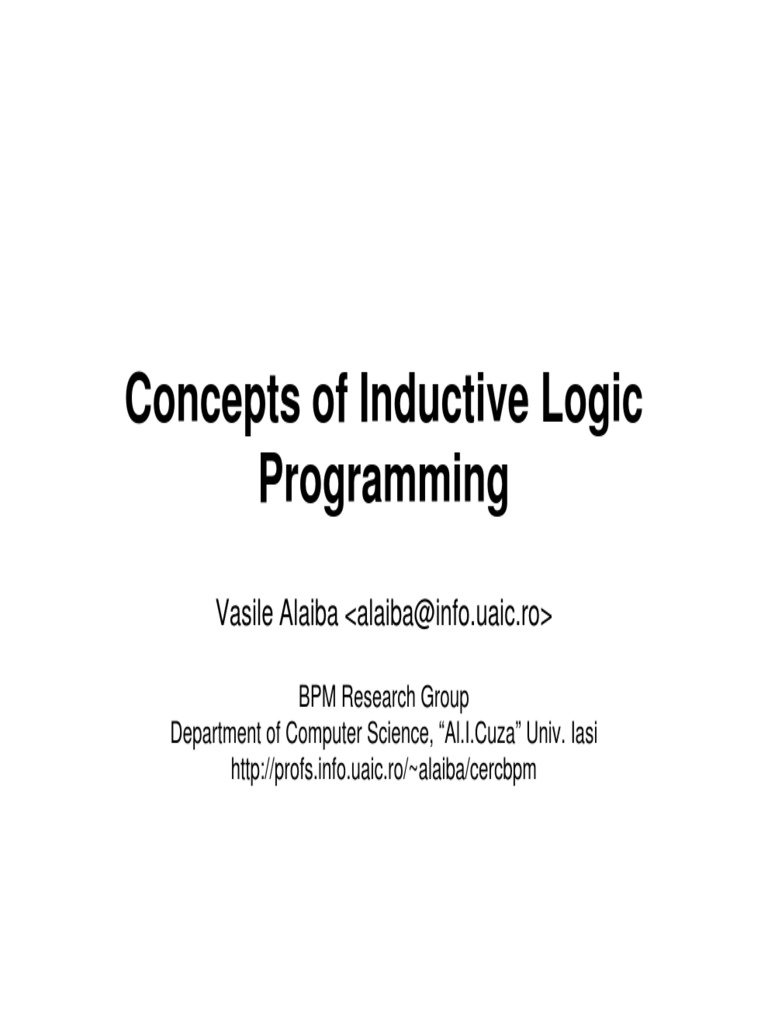 Concepts of Inductive Logic Programming

Vasile Alaiba <alaiba@info.uaic.ro>

BPM Research Group
Department of Computer Science, “Al.I.Cuza” Univ. Iasi
http://profs.info.uaic.ro/~alaiba/cercbpm